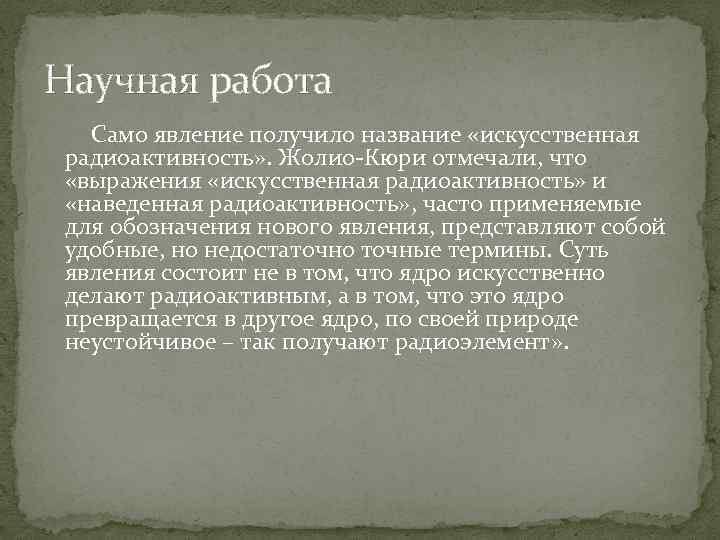 Научная работа

Само явление получило название «искусственная радиоактивность». Жолио-Кюри отмечали, что «выражения «искусственная радиоактивность» и «наведенная радиоактивность», часто применяемые для обозначения нового явления, представляют собой удобные, но недостаточно точные термины. Суть явления состоит не в том, что ядро искусственно делают радиоактивным, а в том, что это ядро превращается в другое ядро, по своей природе неустойчивое – так получают радиоэлемент».